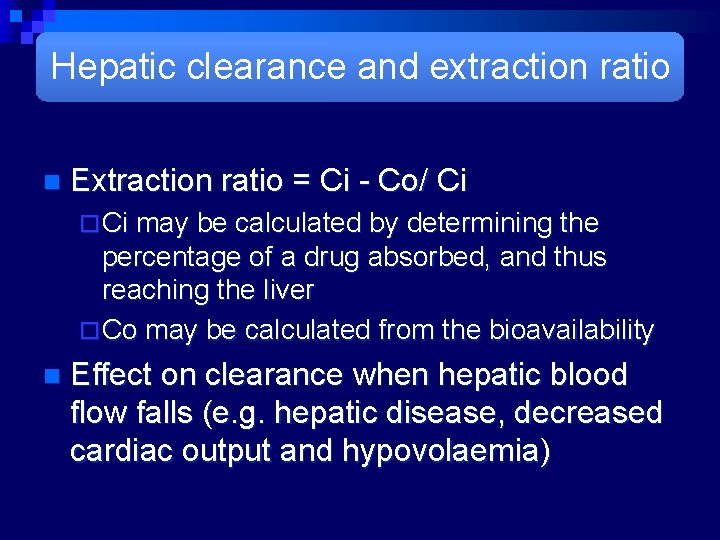 Hepatic clearance and extraction ratio

Extraction ratio = Ci - Co/ Ci

Ci may be calculated by determining the percentage of a drug absorbed, and thus reaching the liver

Co may be calculated from the bioavailability

Effect on clearance when hepatic blood flow falls (e.g. hepatic disease, decreased cardiac output and hypovolaemia)